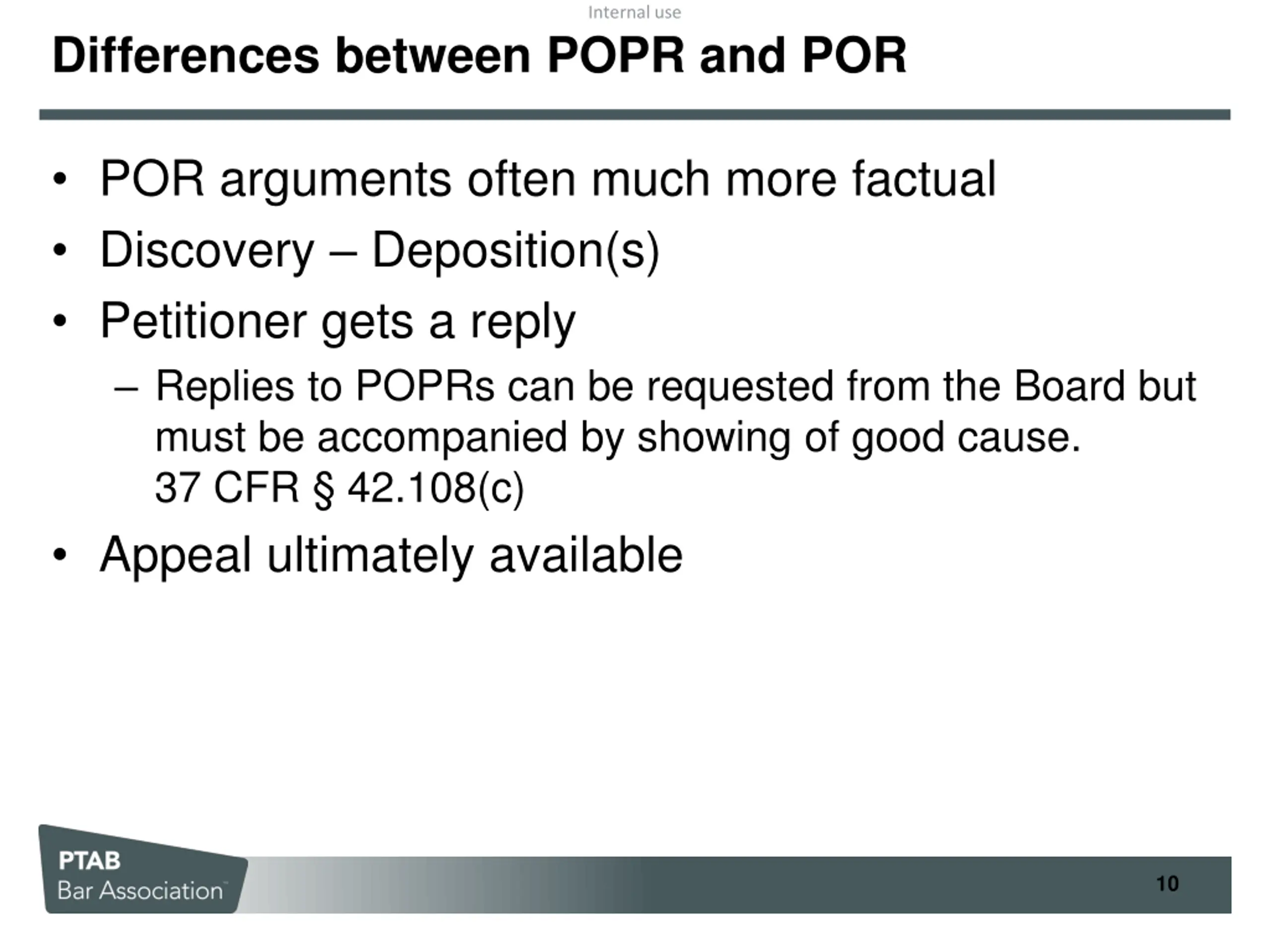 Internal use

Differences between POPR and POR

• POR arguments often much more factual
• Discovery – Deposition(s)
• Petitioner gets a reply
  – Replies to POPRs can be requested from the Board but must be accompanied by showing of good cause. 37 CFR § 42.108(c)
• Appeal ultimately available

PTAB
Bar Association™

10